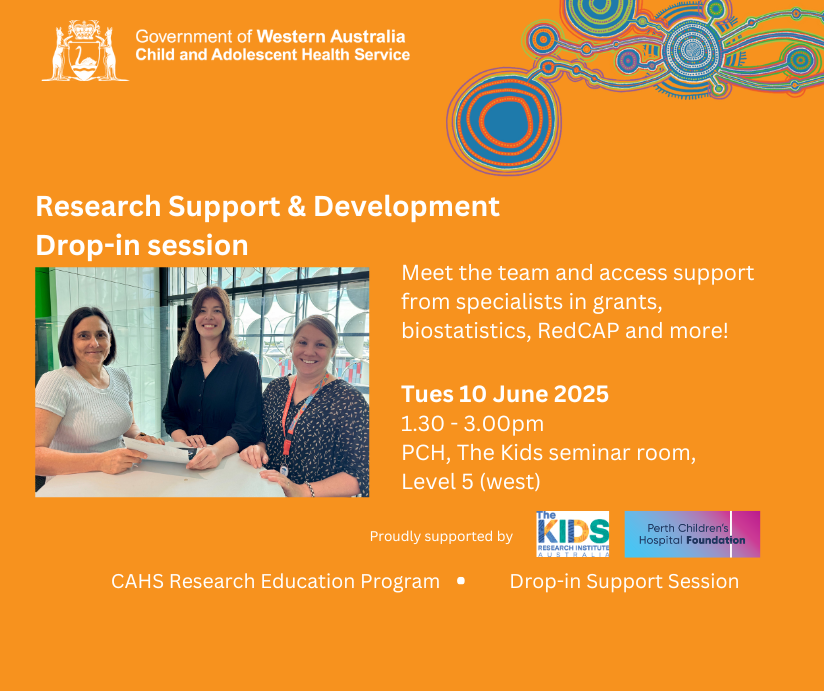 Government of Western Australia
Child and Adolescent Health Service

Research Support & Development
Drop-in session

Meet the team and access support from specialists in grants, biostatistics, RedCAP and more!

Tues 10 June 2025
1.30 - 3.00pm
PCH, The Kids seminar room,
Level 5 (west)

Proudly supported by

The KIDS RESEARCH INSTITUTE AUSTRALIA

Perth Children's Hospital Foundation

CAHS Research Education Program • Drop-in Support Session